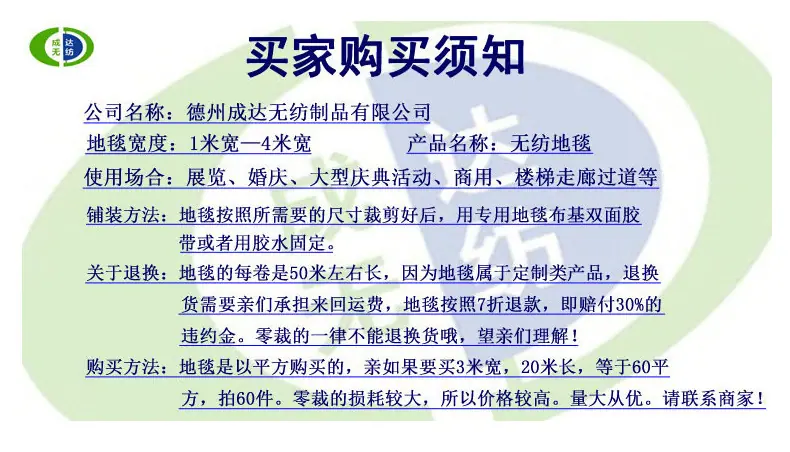 成达无纺

买家购买须知

公司名称：德州成达无纺制品有限公司

地毯宽度：1米宽—4米宽 产品名称：无纺地毯

使用场合：展览、婚庆、大型庆典活动、商用、楼梯走廊过道等

铺装方法：地毯按照所需要的尺寸裁剪好后，用专用地毯布基双面胶带或者用胶水固定。

关于退换：地毯的每卷是50米左右长，因为地毯属于定制类产品，退换货需要亲们承担来回运费，地毯按照7折退款，即赔付30%的违约金。零裁的一律不能退换货哦，望亲们理解！

购买方法：地毯是以平方购买的，亲如果要买3米宽，20米长，等于60平方，拍60件。零裁的损耗较大，所以价格较高。量大从优。请联系商家！